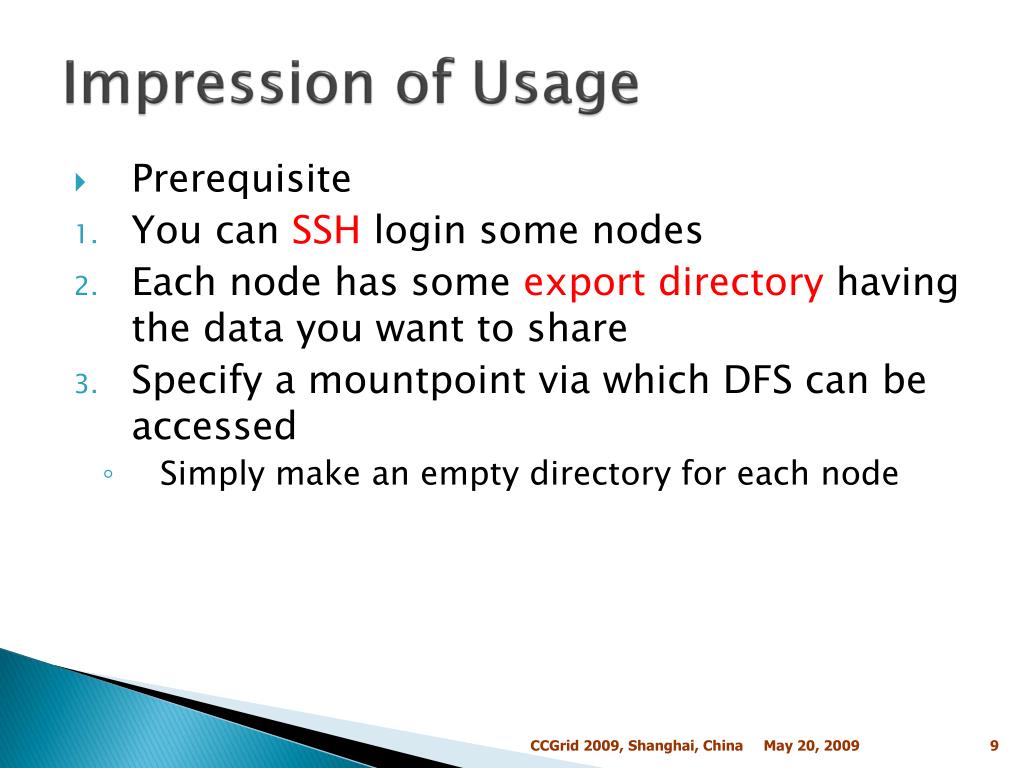 Impression of Usage

Prerequisite

1. You can SSH login some nodes
2. Each node has some export directory having the data you want to share
3. Specify a mountpoint via which DFS can be accessed
   ◦ Simply make an empty directory for each node

CCGrid 2009, Shanghai, China May 20, 2009 9